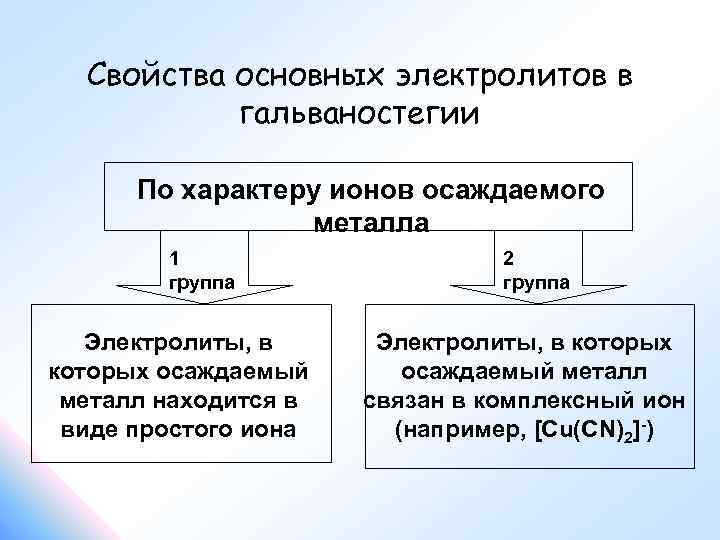 Свойства основных электролитов в гальваностегии

По характеру ионов осаждаемого металла

1 группа

2 группа

Электролиты, в которых осаждаемый металл находится в виде простого иона

Электролиты, в которых осаждаемый металл связан в комплексный ион (например, $[Cu(CN)_2]^-$)